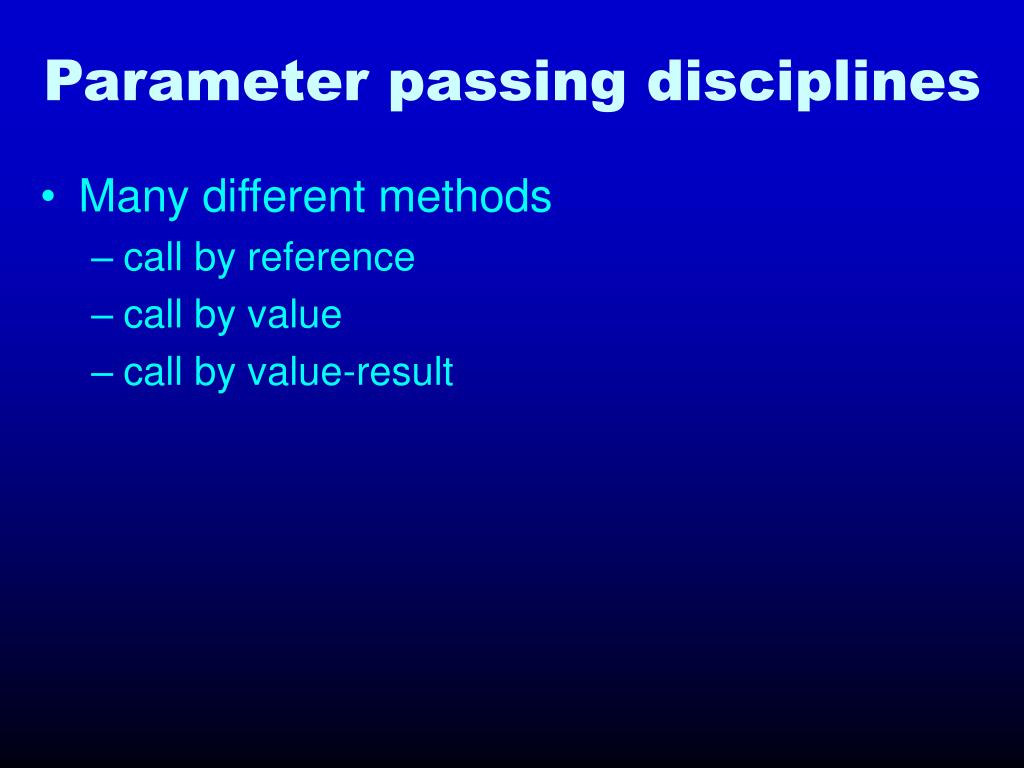 Parameter passing disciplines

• Many different methods
– call by reference
– call by value
– call by value-result